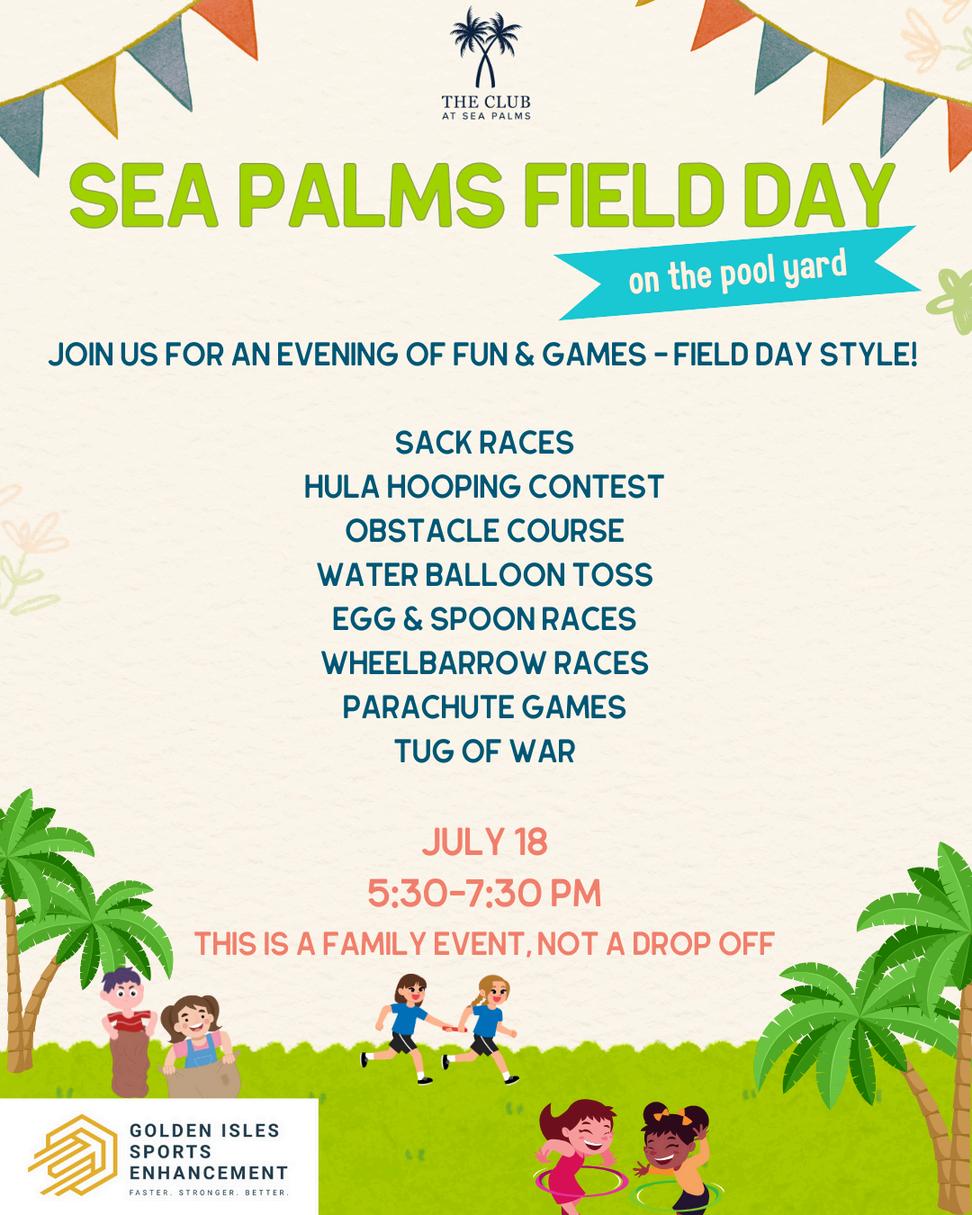 THE CLUB
AT SEA PALMS

SEA PALMS FIELD DAY

on the pool yard

JOIN US FOR AN EVENING OF FUN & GAMES - FIELD DAY STYLE!

SACK RACES
HULA HOOPING CONTEST
OBSTACLE COURSE
WATER BALLOON TOSS
EGG & SPOON RACES
WHEELBARROW RACES
PARACHUTE GAMES
TUG OF WAR

JULY 18
5:30-7:30 PM
THIS IS A FAMILY EVENT, NOT A DROP OFF

GOLDEN ISLES
SPORTS
ENHANCEMENT
FASTER. STRONGER. BETTER.